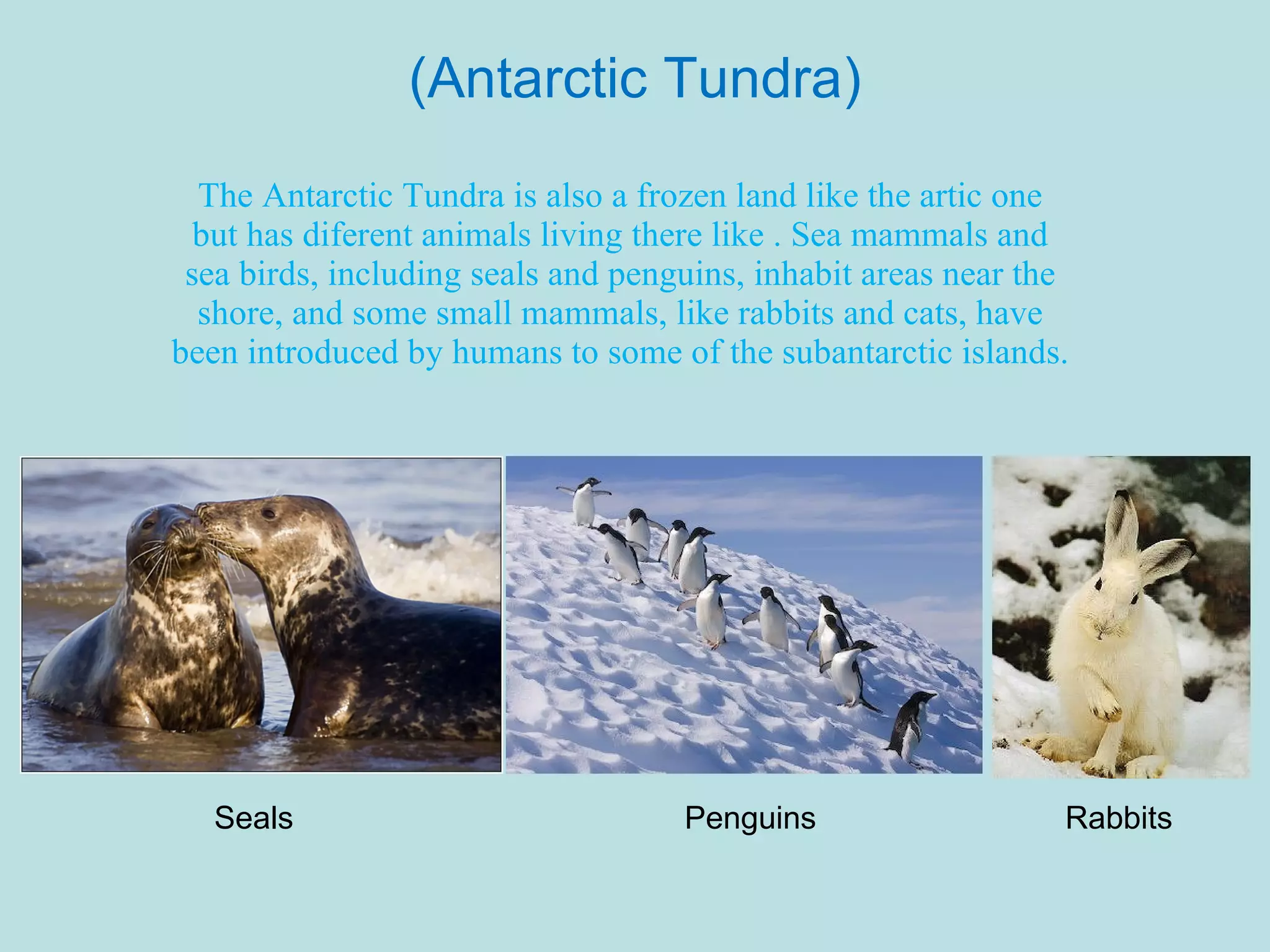 (Antarctic Tundra)

The Antarctic Tundra is also a frozen land like the artic one but has diferent animals living there like . Sea mammals and sea birds, including seals and penguins, inhabit areas near the shore, and some small mammals, like rabbits and cats, have been introduced by humans to some of the subantarctic islands.

Seals

Penguins

Rabbits